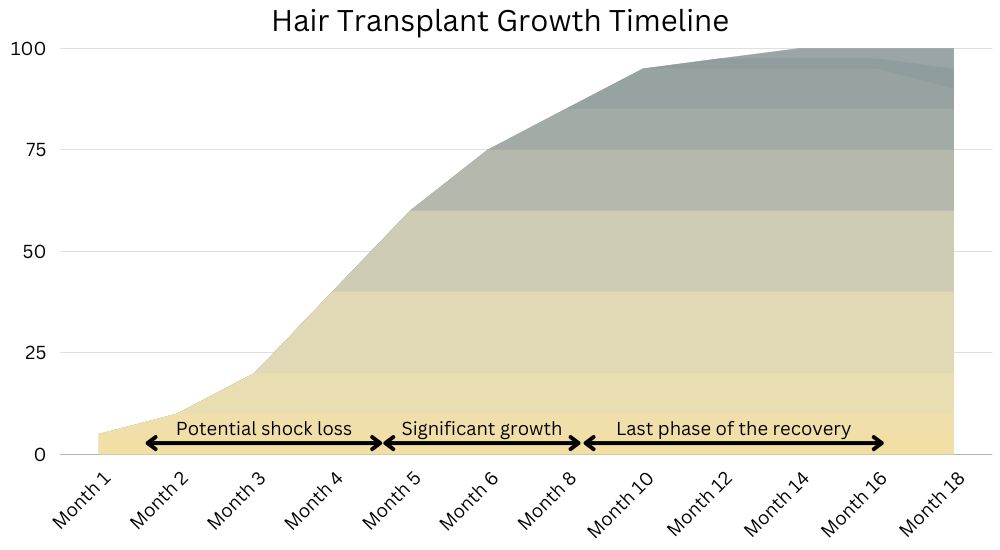 Hair Transplant Growth Timeline

100
75
50
25
0

Potential shock loss
Significant growth
Last phase of the recovery

Month 1
Month 2
Month 3
Month 4
Month 5
Month 6
Month 8
Month 10
Month 12
Month 14
Month 16
Month 18